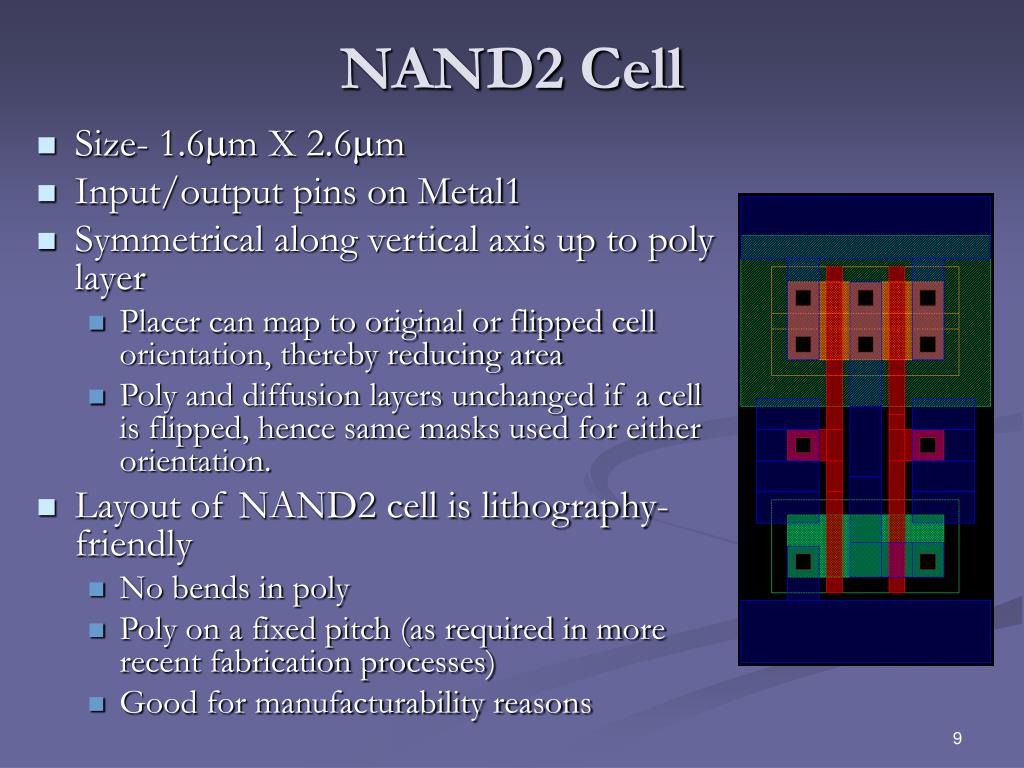 NAND2 Cell

Size- 1.6μm X 2.6μm

Input/output pins on Metal1

Symmetrical along vertical axis up to poly layer

Placer can map to original or flipped cell orientation, thereby reducing area

Poly and diffusion layers unchanged if a cell is flipped, hence same masks used for either orientation.

Layout of NAND2 cell is lithography-friendly

No bends in poly

Poly on a fixed pitch (as required in more recent fabrication processes)

Good for manufacturability reasons

9